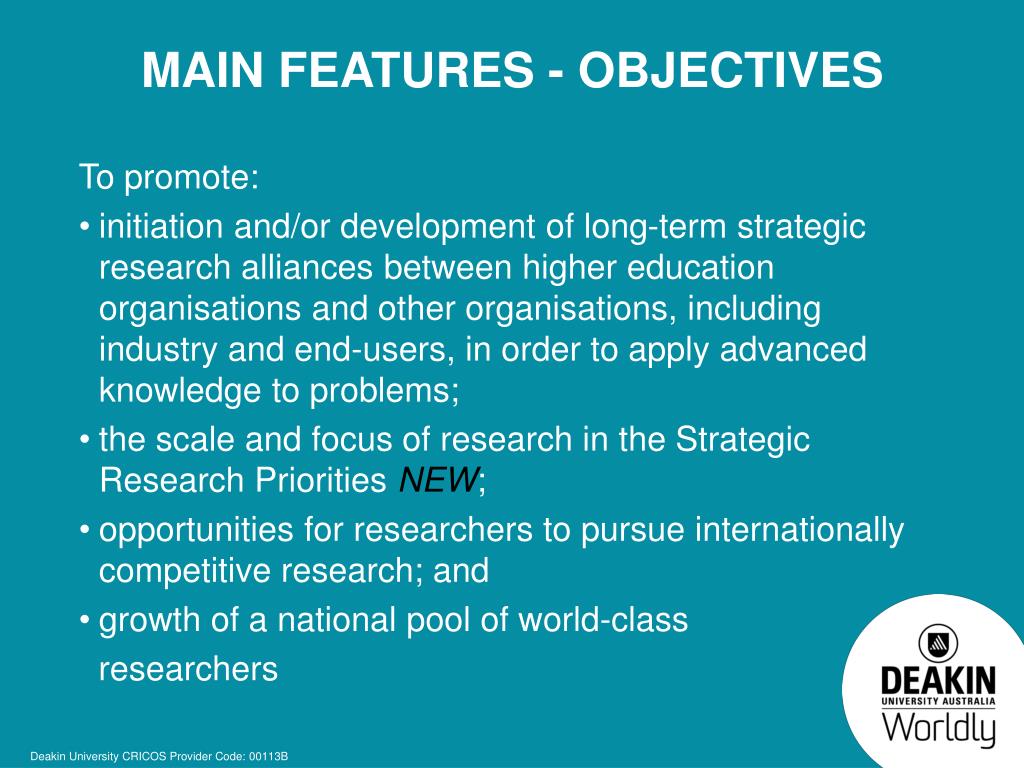 MAIN FEATURES - OBJECTIVES

To promote:

• initiation and/or development of long-term strategic research alliances between higher education organisations and other organisations, including industry and end-users, in order to apply advanced knowledge to problems;

• the scale and focus of research in the Strategic Research Priorities NEW;

• opportunities for researchers to pursue internationally competitive research; and

• growth of a national pool of world-class researchers

DEAKIN
UNIVERSITY AUSTRALIA
Worldly

Deakin University CRICOS Provider Code: 00113B